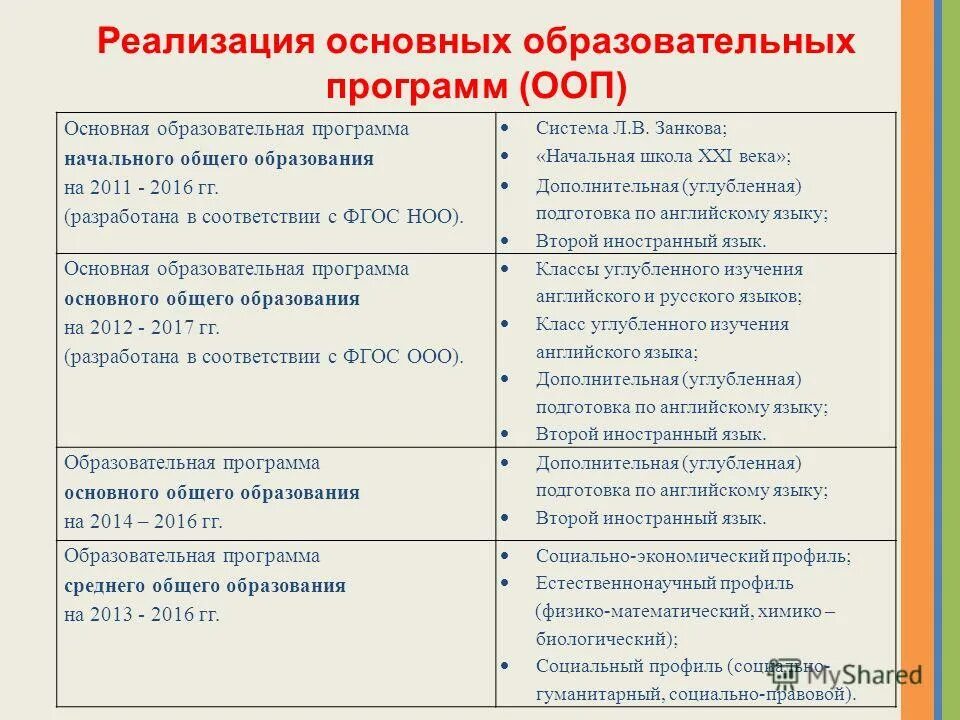 Реализация основных образовательных программ (ООП)

| | |
|---|---|
| Основная образовательная программа **начального общего образования** на 2011 - 2016 гг. (разработана в соответствии с ФГОС НОО). | • Система Л.В. Занкова; • «Начальная школа XXI века»; • Дополнительная (углубленная) подготовка по английскому языку; • Второй иностранный язык. |
| Основная образовательная программа **основного общего образования** на 2012 - 2017 гг. (разработана в соответствии с ФГОС ООО). | • Классы углубленного изучения английского и русского языков; • Класс углубленного изучения английского языка; • Дополнительная (углубленная) подготовка по английскому языку; • Второй иностранный язык. |
| Образовательная программа **основного общего образования** на 2014 – 2016 гг. | • Дополнительная (углубленная) подготовка по английскому языку; • Второй иностранный язык. |
| Образовательная программа **среднего общего образования** на 2013 - 2016 гг. | • Социально-экономический профиль; • Естественнонаучный профиль (физико-математический, химико – биологический); • Социальный профиль (социально-гуманитарный, социально-правовой). |

MyShared